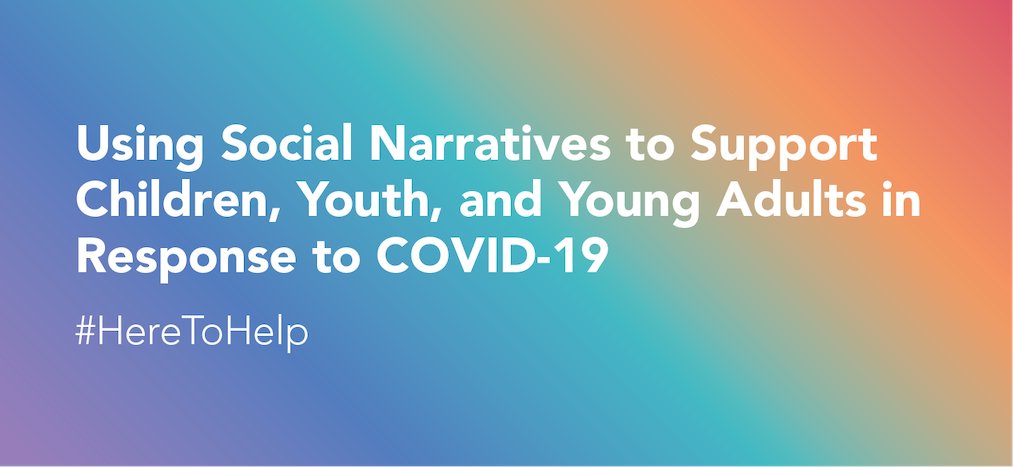 Using Social Narratives to Support Children, Youth, and Young Adults in Response to COVID-19

#HereToHelp